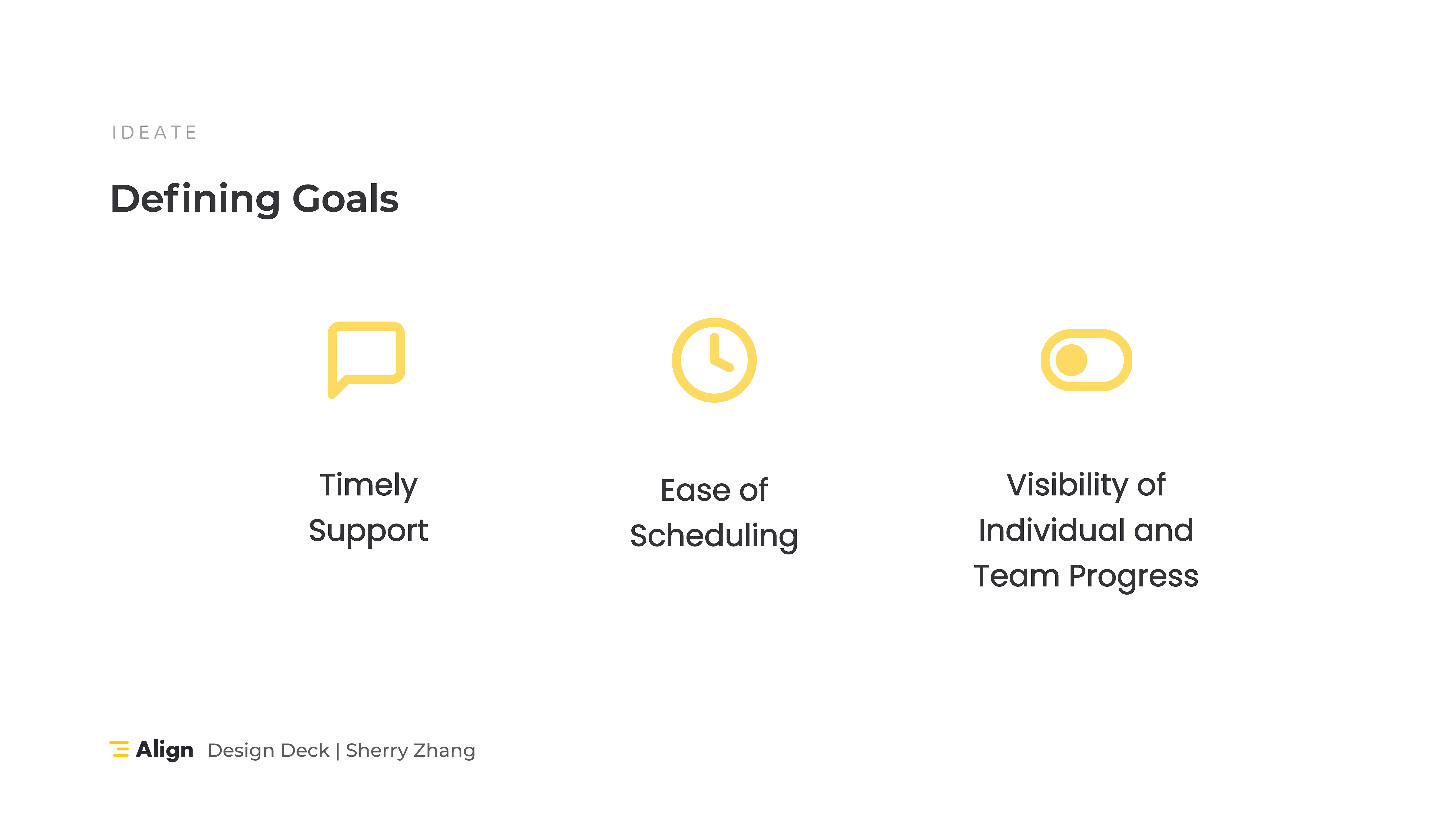 IDEATE

Defining Goals

Timely Support

Ease of Scheduling

Visibility of Individual and Team Progress

Align Design Deck | Sherry Zhang